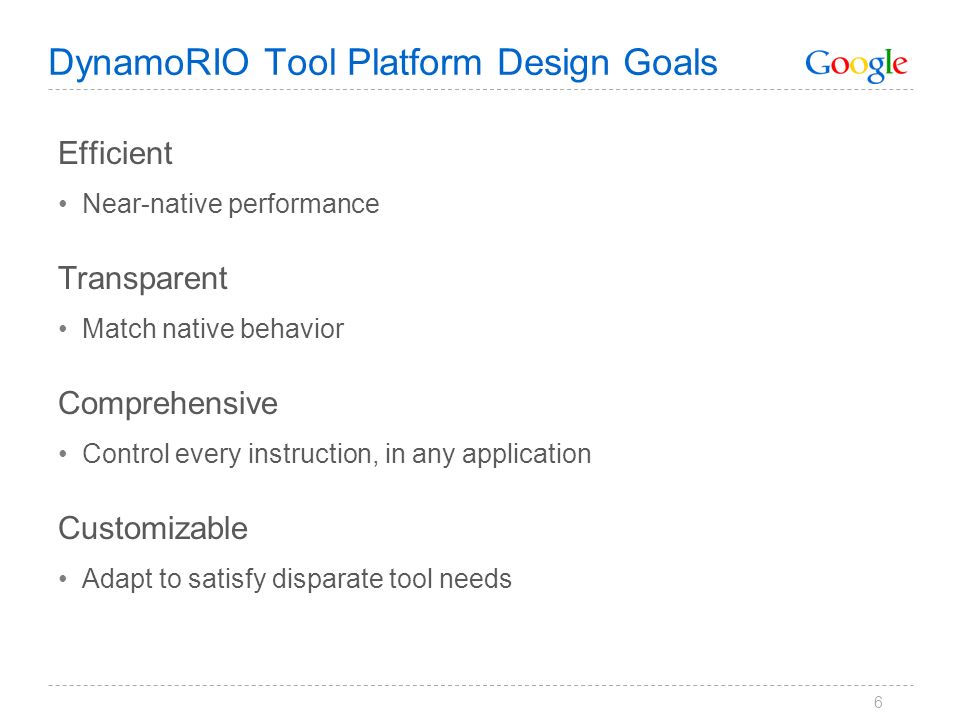 DynamoRIO Tool Platform Design Goals

Google

Efficient

• Near-native performance

Transparent

• Match native behavior

Comprehensive

• Control every instruction, in any application

Customizable

• Adapt to satisfy disparate tool needs

6